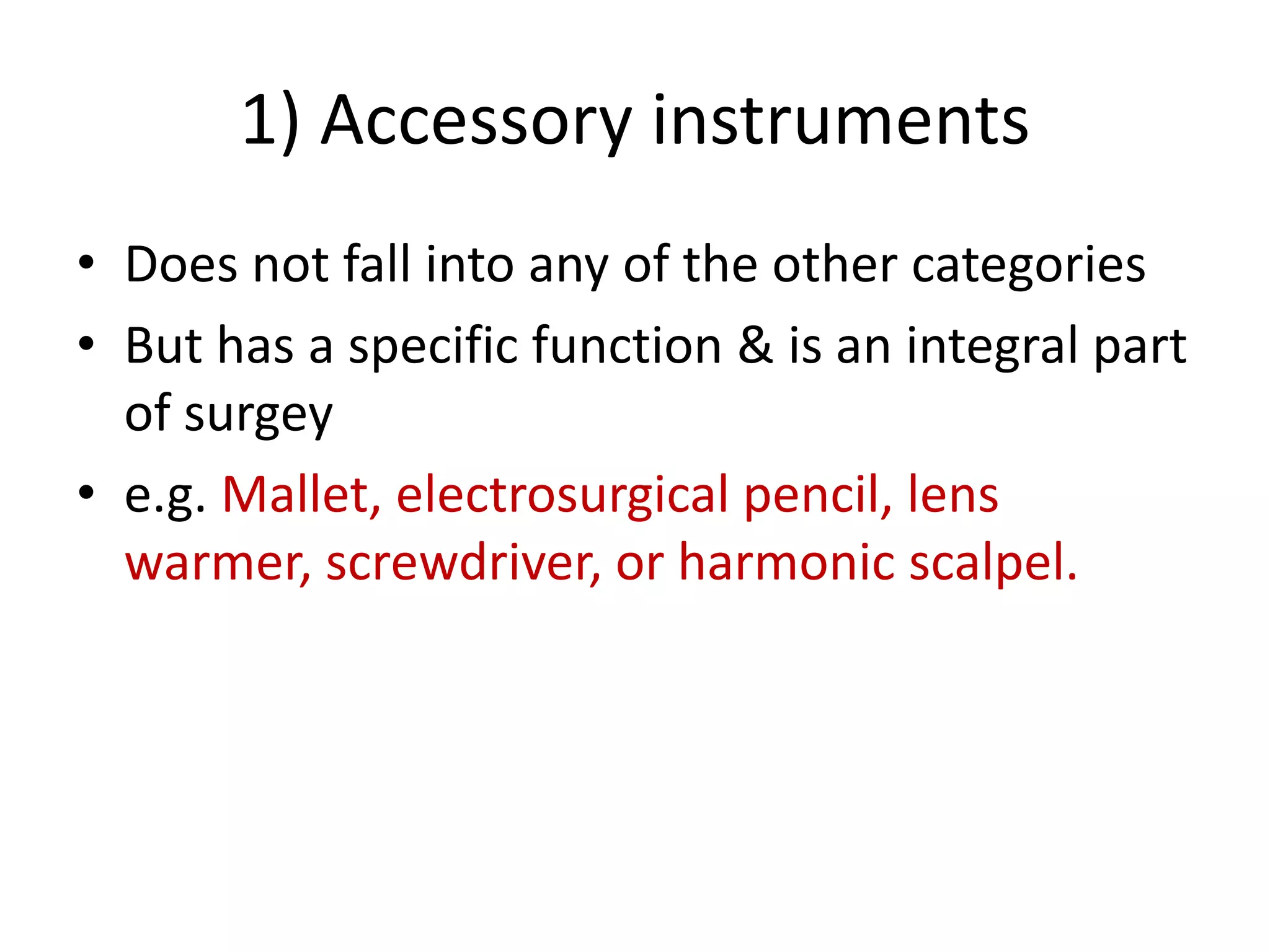 1) Accessory instruments

• Does not fall into any of the other categories
• But has a specific function & is an integral part of surgey
• e.g. Mallet, electrosurgical pencil, lens warmer, screwdriver, or harmonic scalpel.